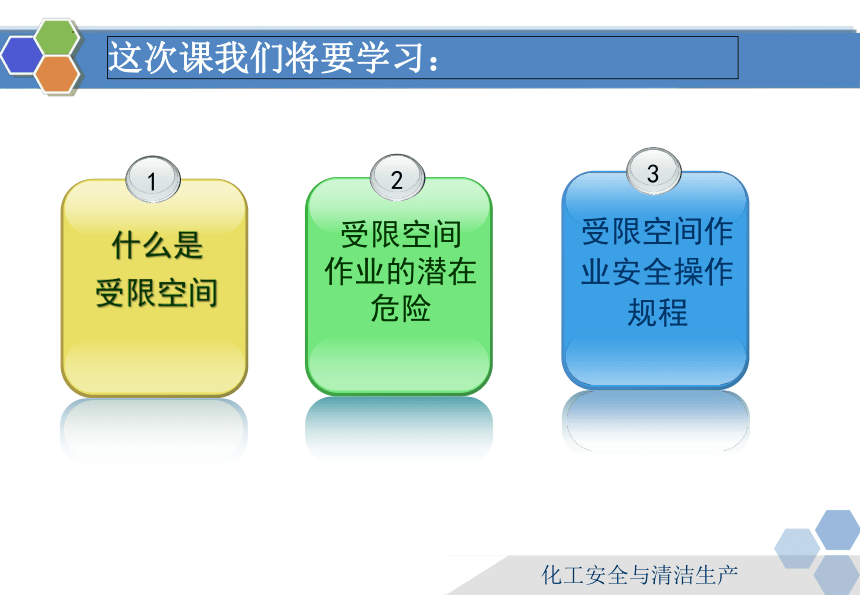 这次课我们将要学习：

1
什么是受限空间

2
受限空间作业的潜在危险

3
受限空间作业安全操作规程

化工安全与清洁生产